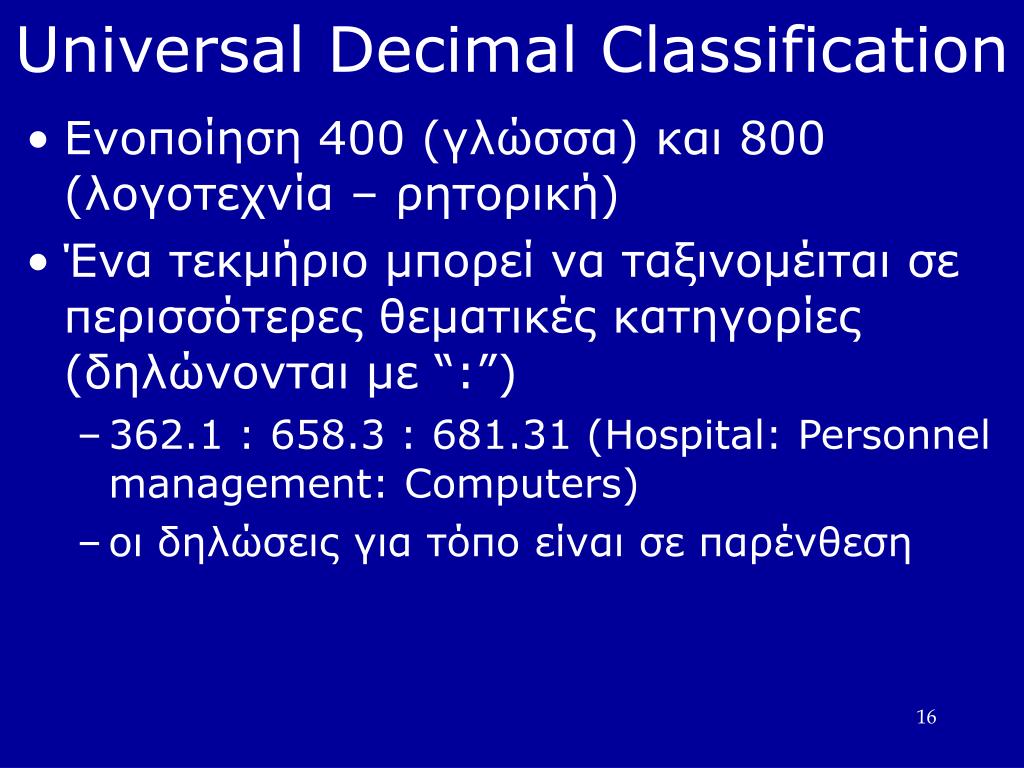 Universal Decimal Classification

• Ενοποίηση 400 (γλώσσα) και 800 (λογοτεχνία – ρητορική)
• Ένα τεκμήριο μπορεί να ταξινομέιται σε περισσότερες θεματικές κατηγορίες (δηλώνονται με “:”)
– 362.1 : 658.3 : 681.31 (Hospital: Personnel management: Computers)
– οι δηλώσεις για τόπο είναι σε παρένθεση

16